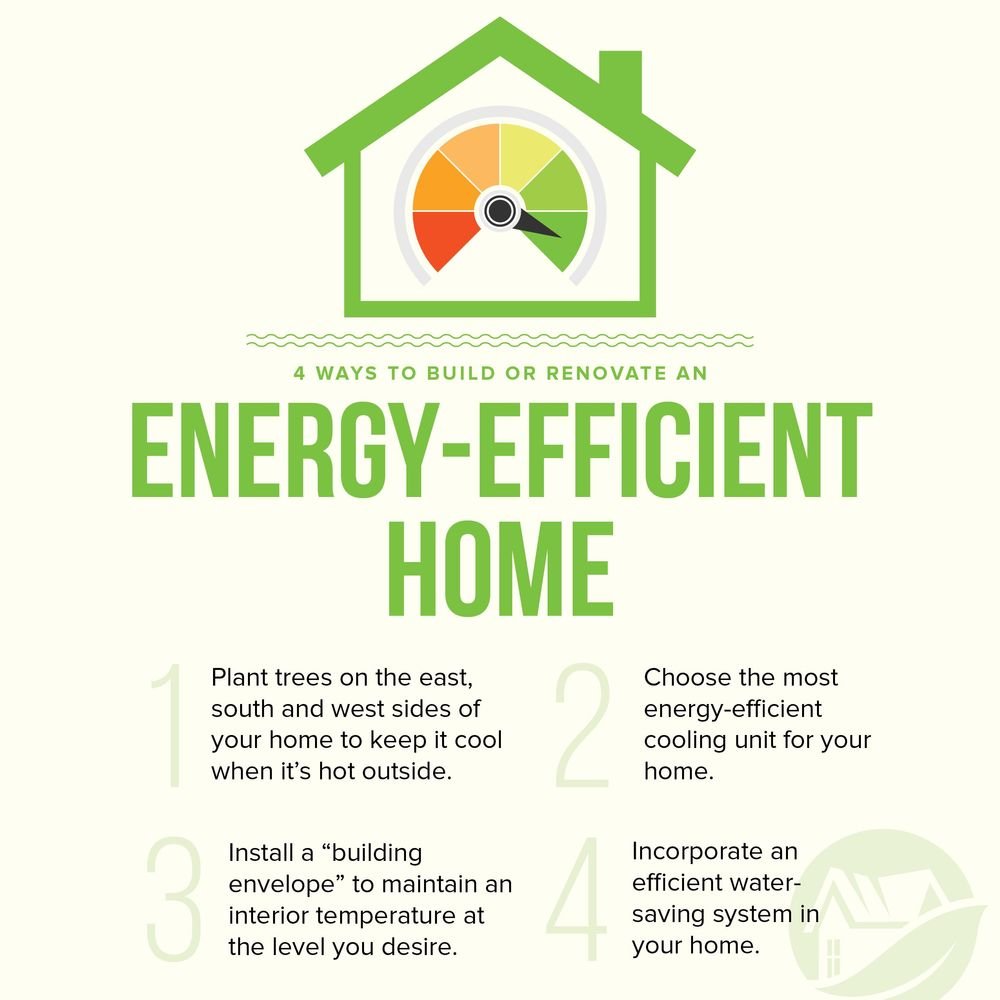 4 WAYS TO BUILD OR RENOVATE AN

ENERGY-EFFICIENT HOME

1 Plant trees on the east, south and west sides of your home to keep it cool when it's hot outside.

2 Choose the most energy-efficient cooling unit for your home.

3 Install a "building envelope" to maintain an interior temperature at the level you desire.

4 Incorporate an efficient water-saving system in your home.